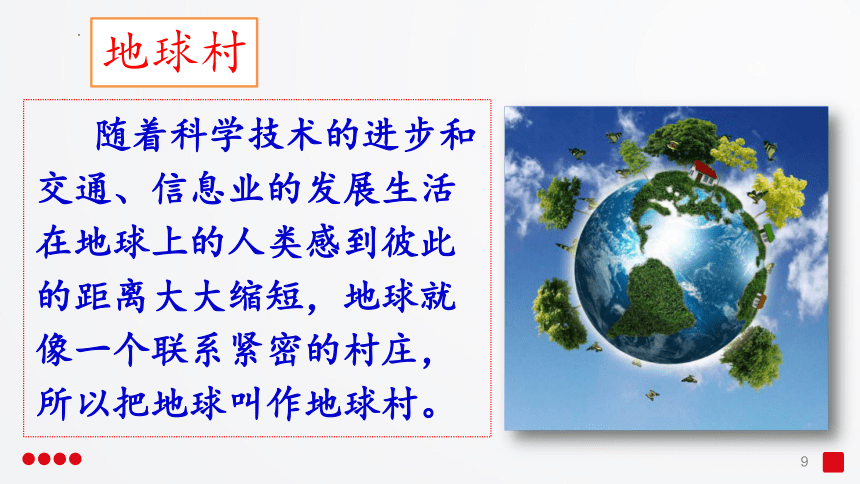 地球村

随着科学技术的进步和交通、信息业的发展生活在地球上的人类感到彼此的距离大大缩短，地球就像一个联系紧密的村庄，所以把地球叫作地球村。

9